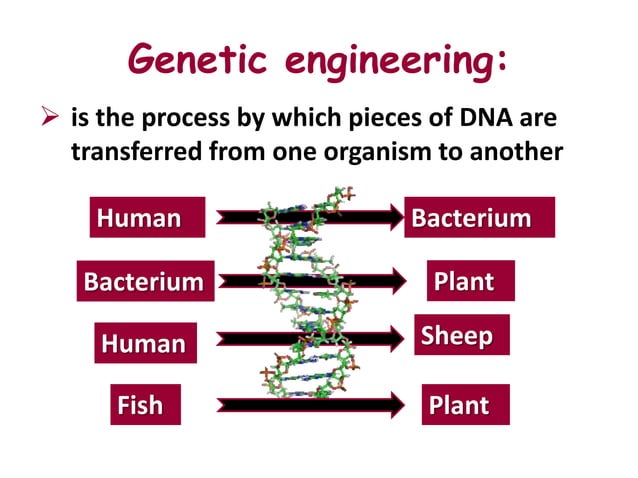 Genetic engineering:

➢ is the process by which pieces of DNA are transferred from one organism to another

Human
Bacterium

Bacterium
Plant

Human
Sheep

Fish
Plant